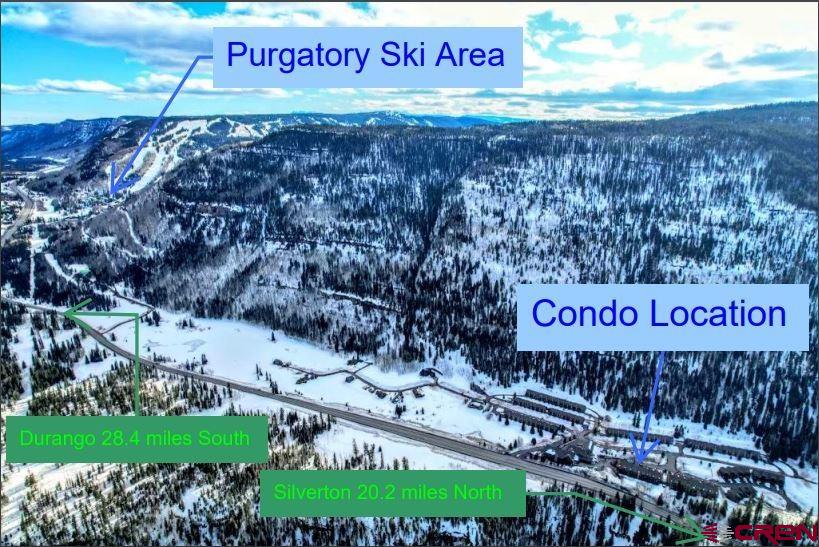 Purgatory Ski Area

Condo Location

Durango 28.4 miles South

Silverton 20.2 miles North

CREN